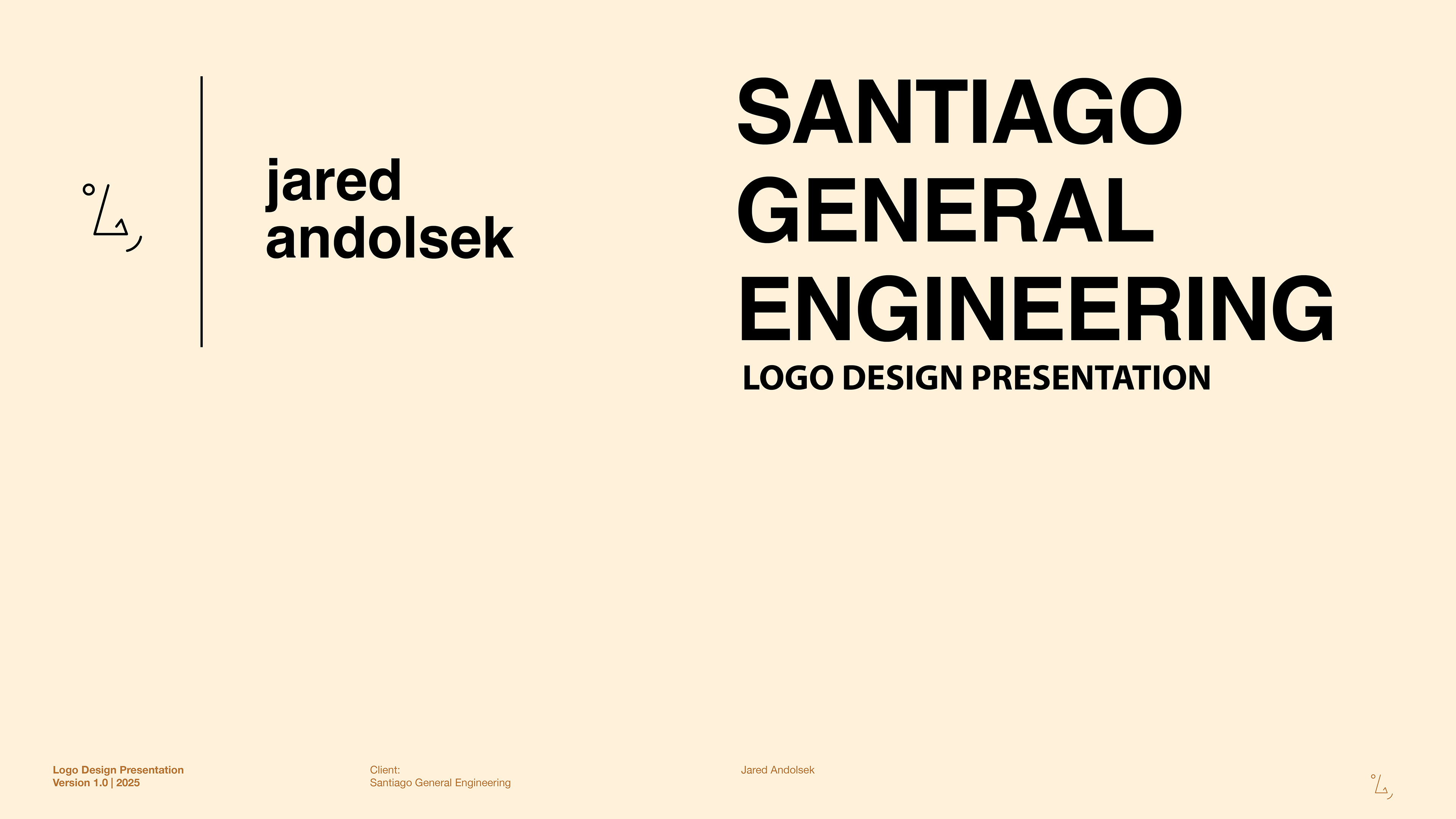 jared andolsek

SANTIAGO GENERAL ENGINEERING

LOGO DESIGN PRESENTATION

Logo Design Presentation
Version 1.0 | 2025

Client:
Santiago General Engineering

Jared Andolsek